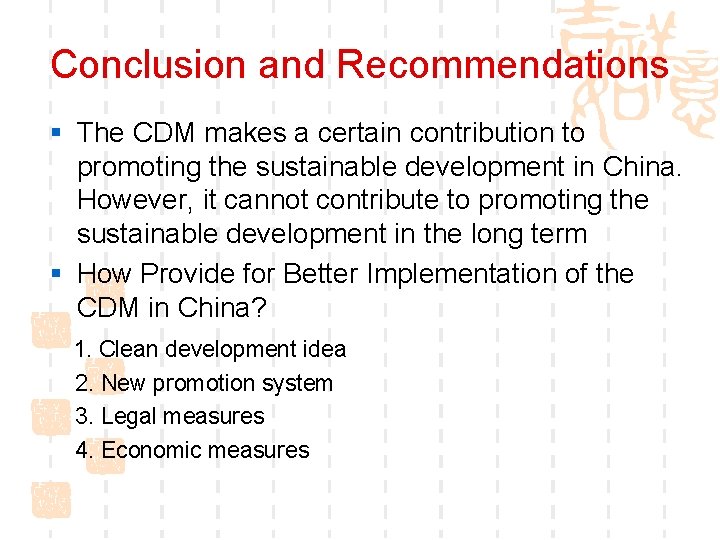 Conclusion and Recommendations

▪ The CDM makes a certain contribution to promoting the sustainable development in China. However, it cannot contribute to promoting the sustainable development in the long term
▪ How Provide for Better Implementation of the CDM in China?

1. Clean development idea
2. New promotion system
3. Legal measures
4. Economic measures